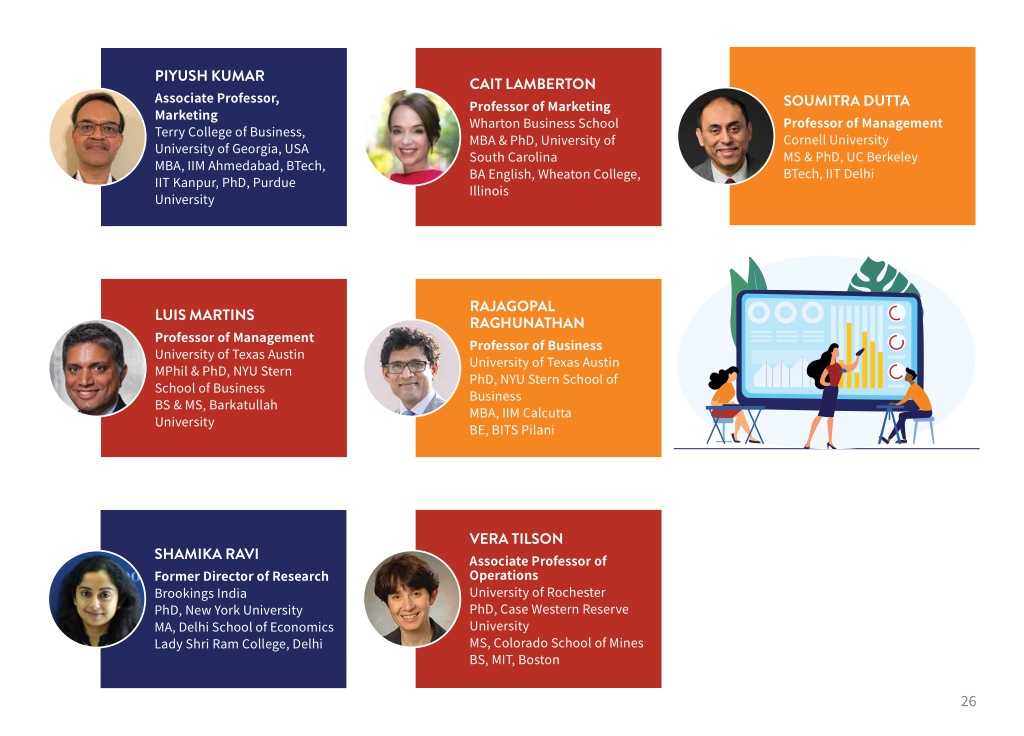 PIYUSH KUMAR
Associate Professor, Marketing
Terry College of Business, University of Georgia, USA
MBA, IIM Ahmedabad, BTech, IIT Kanpur, PhD, Purdue University

CAIT LAMBERTON
Professor of Marketing
Wharton Business School
MBA & PhD, University of South Carolina
BA English, Wheaton College, Illinois

SOUMITRA DUTTA
Professor of Management
Cornell University
MS & PhD, UC Berkeley
BTech, IIT Delhi

LUIS MARTINS
Professor of Management
University of Texas Austin
MPhil & PhD, NYU Stern School of Business
BS & MS, Barkatullah University

RAJAGOPAL RAGHUNATHAN
Professor of Business
University of Texas Austin
PhD, NYU Stern School of Business
MBA, IIM Calcutta
BE, BITS Pilani

SHAMIKA RAVI
Former Director of Research
Brookings India
PhD, New York University
MA, Delhi School of Economics
Lady Shri Ram College, Delhi

VERA TILSON
Associate Professor of Operations
University of Rochester
PhD, Case Western Reserve University
MS, Colorado School of Mines
BS, MIT, Boston

26